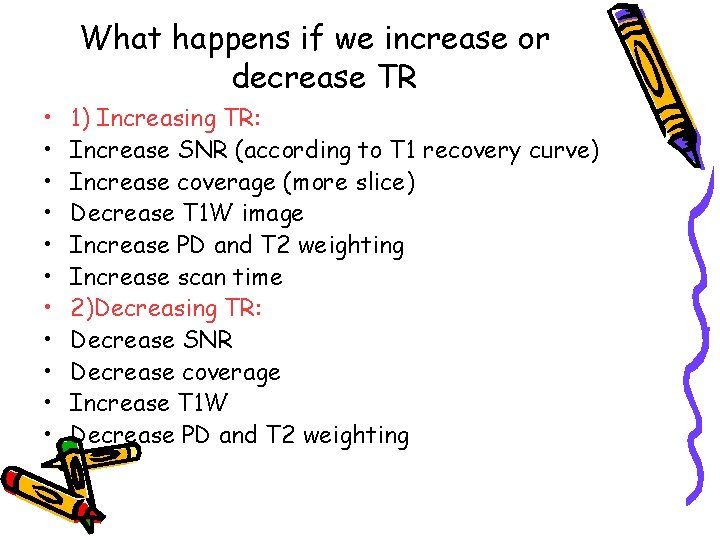 What happens if we increase or decrease TR

• 1) Increasing TR:
• Increase SNR (according to T1 recovery curve)
• Increase coverage (more slice)
• Decrease T1W image
• Increase PD and T2 weighting
• Increase scan time
• 2)Decreasing TR:
• Decrease SNR
• Decrease coverage
• Increase T1W
• Decrease PD and T2 weighting